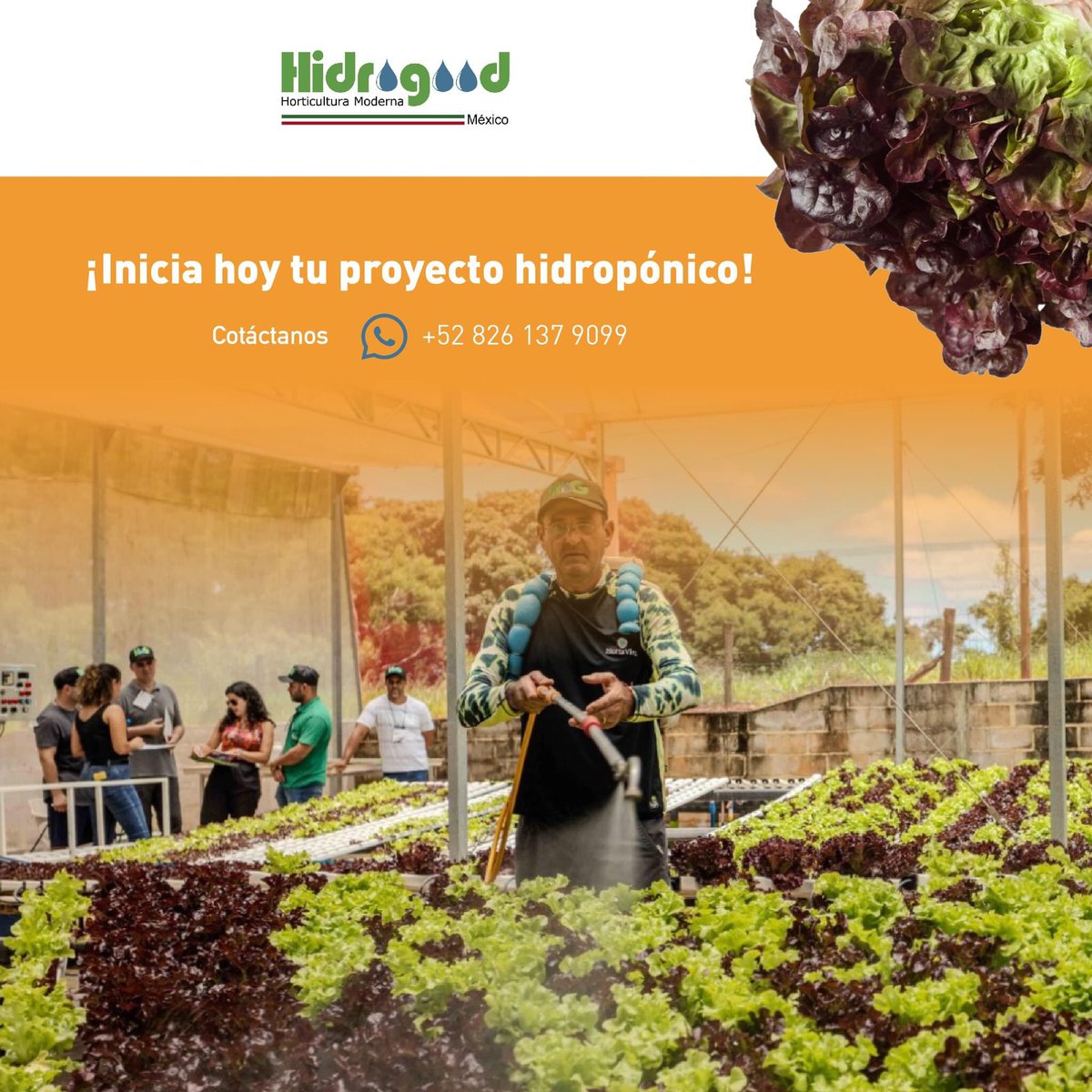 Hidrogood
Horticultura Moderna
México

¡Inicia hoy tu proyecto hidropónico!

Cotáctanos +52 826 137 9099